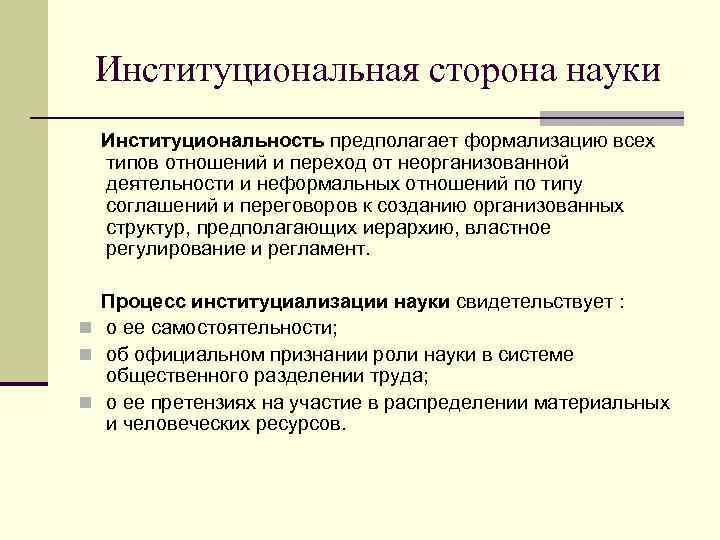 Институциональная сторона науки

Институциональность предполагает формализацию всех типов отношений и переход от неорганизованной деятельности и неформальных отношений по типу соглашений и переговоров к созданию организованных структур, предполагающих иерархию, властное регулирование и регламент.

Процесс институциализации науки свидетельствует :
- о ее самостоятельности;
- об официальном признании роли науки в системе общественного разделении труда;
- о ее претензиях на участие в распределении материальных и человеческих ресурсов.